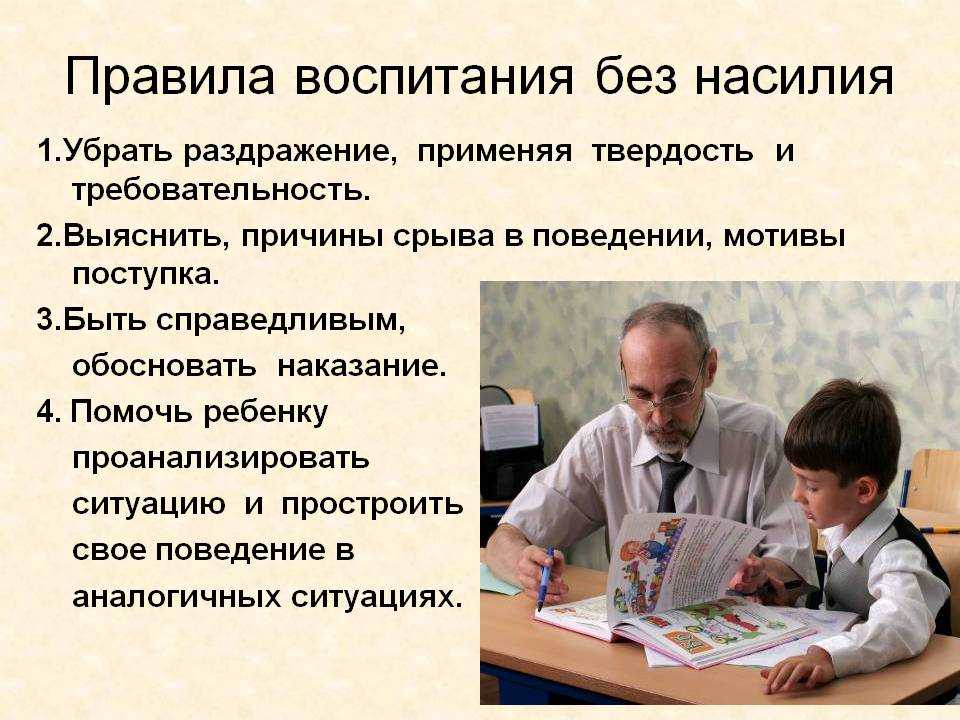 Правила воспитания без насилия

1.Убрать раздражение, применяя твердость и требовательность.

2.Выяснить, причины срыва в поведении, мотивы поступка.

3.Быть справедливым, обосновать наказание.

4. Помочь ребенку проанализировать ситуацию и простроить свое поведение в аналогичных ситуациях.